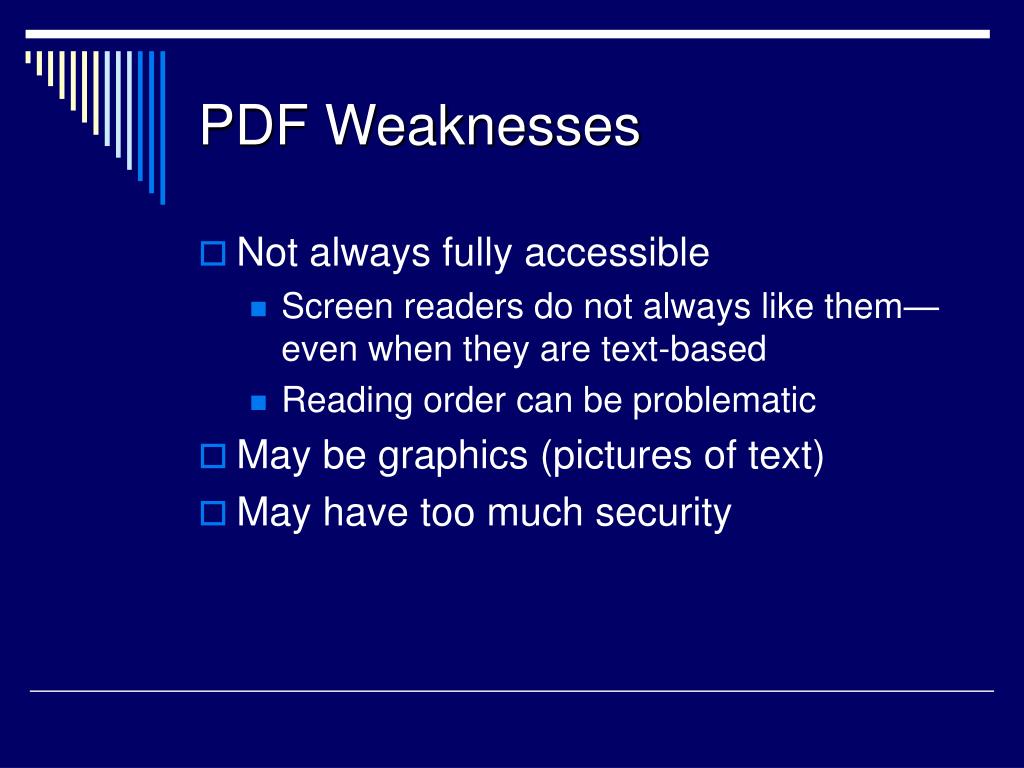 PDF Weaknesses

Not always fully accessible
Screen readers do not always like them—even when they are text-based
Reading order can be problematic
May be graphics (pictures of text)
May have too much security